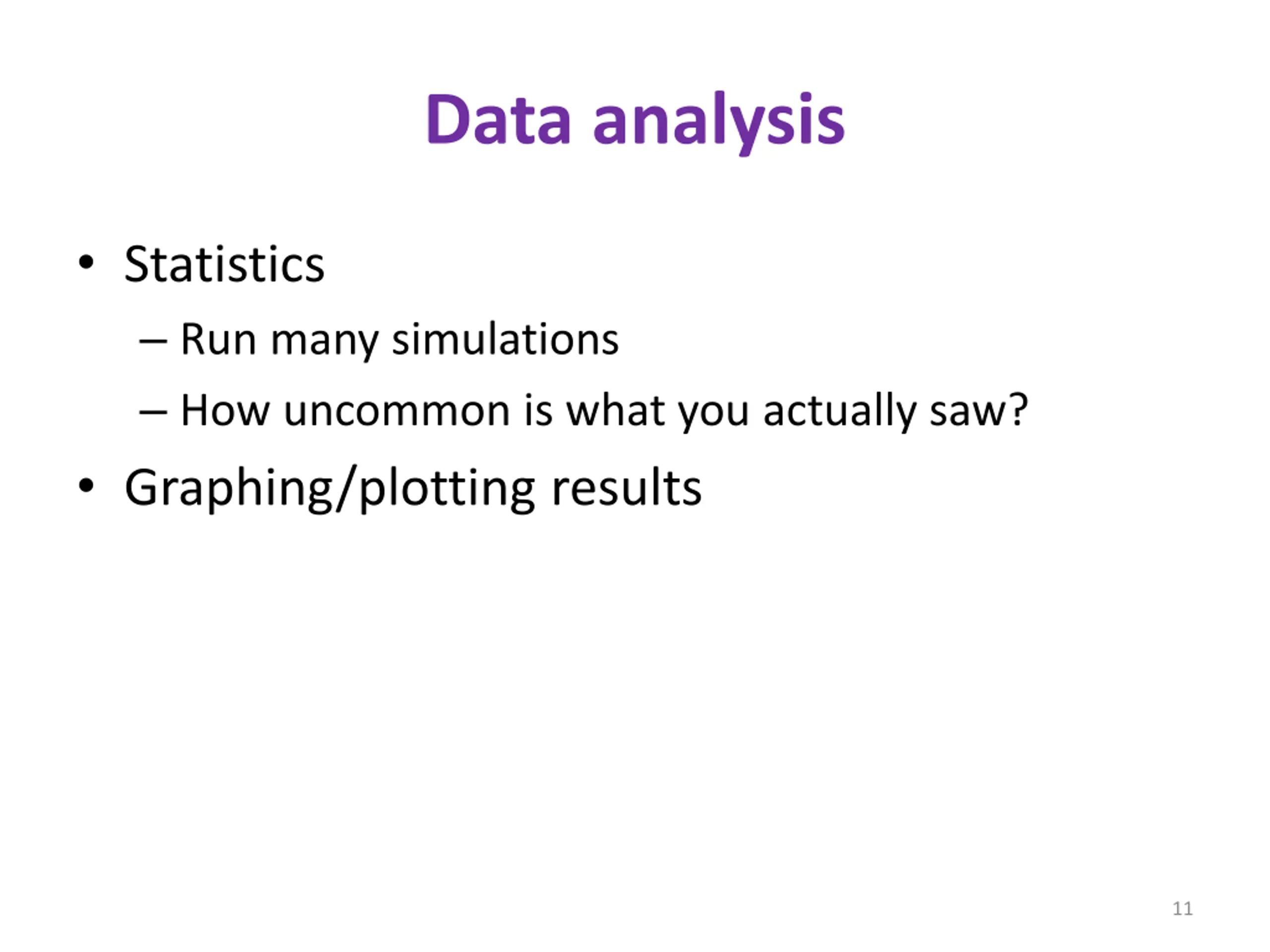 Data analysis

• Statistics
– Run many simulations
– How uncommon is what you actually saw?
• Graphing/plotting results

11